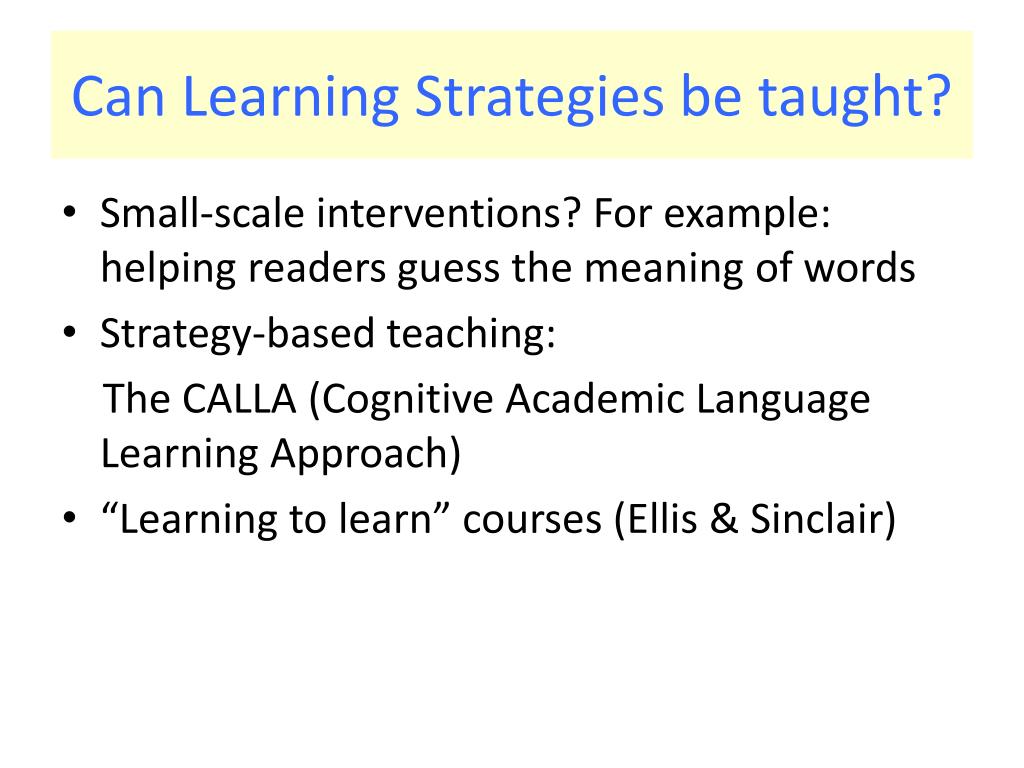 Can Learning Strategies be taught?

• Small-scale interventions? For example: helping readers guess the meaning of words
• Strategy-based teaching:
The CALLA (Cognitive Academic Language Learning Approach)
• “Learning to learn” courses (Ellis & Sinclair)